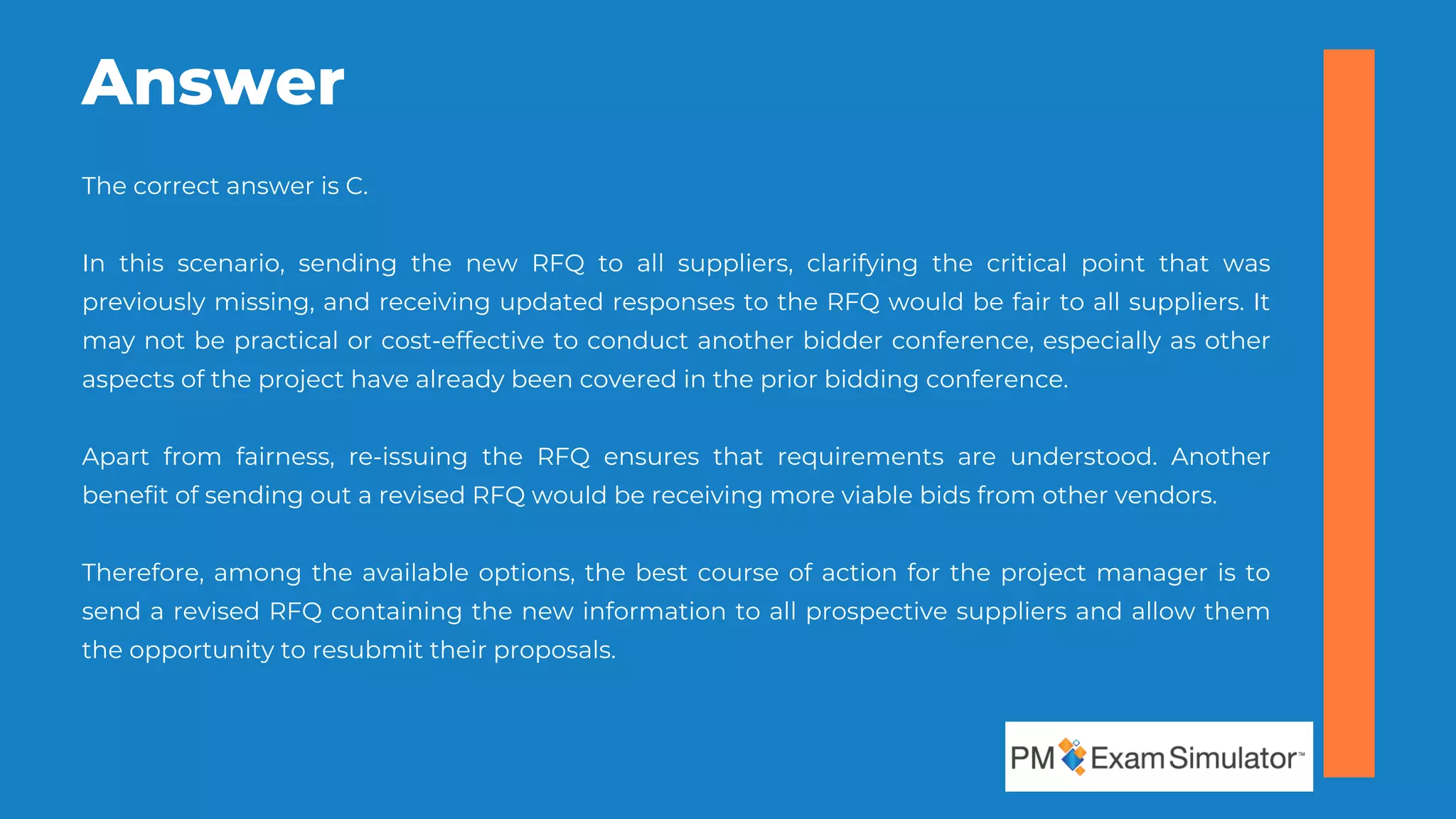 Answer

The correct answer is C.

In this scenario, sending the new RFQ to all suppliers, clarifying the critical point that was previously missing, and receiving updated responses to the RFQ would be fair to all suppliers. It may not be practical or cost-effective to conduct another bidder conference, especially as other aspects of the project have already been covered in the prior bidding conference.

Apart from fairness, re-issuing the RFQ ensures that requirements are understood. Another benefit of sending out a revised RFQ would be receiving more viable bids from other vendors.

Therefore, among the available options, the best course of action for the project manager is to send a revised RFQ containing the new information to all prospective suppliers and allow them the opportunity to resubmit their proposals.

PM Exam Simulator™